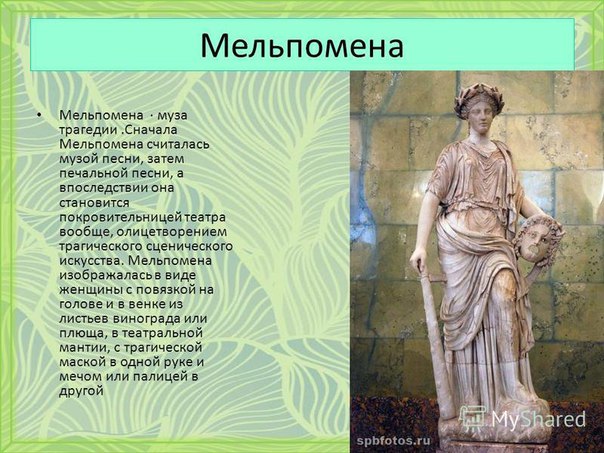 Мельпомена

• Мельпомена · муза трагедии .Сначала Мельпомена считалась музой песни, затем печальной песни, а впоследствии она становится покровительницей театра вообще, олицетворением трагического сценического искусства. Мельпомена изображалась в виде женщины с повязкой на голове и в венке из листьев винограда или плюща, в театральной мантии, с трагической маской в одной руке и мечом или палицей в другой

MyShared

spbfotos.ru